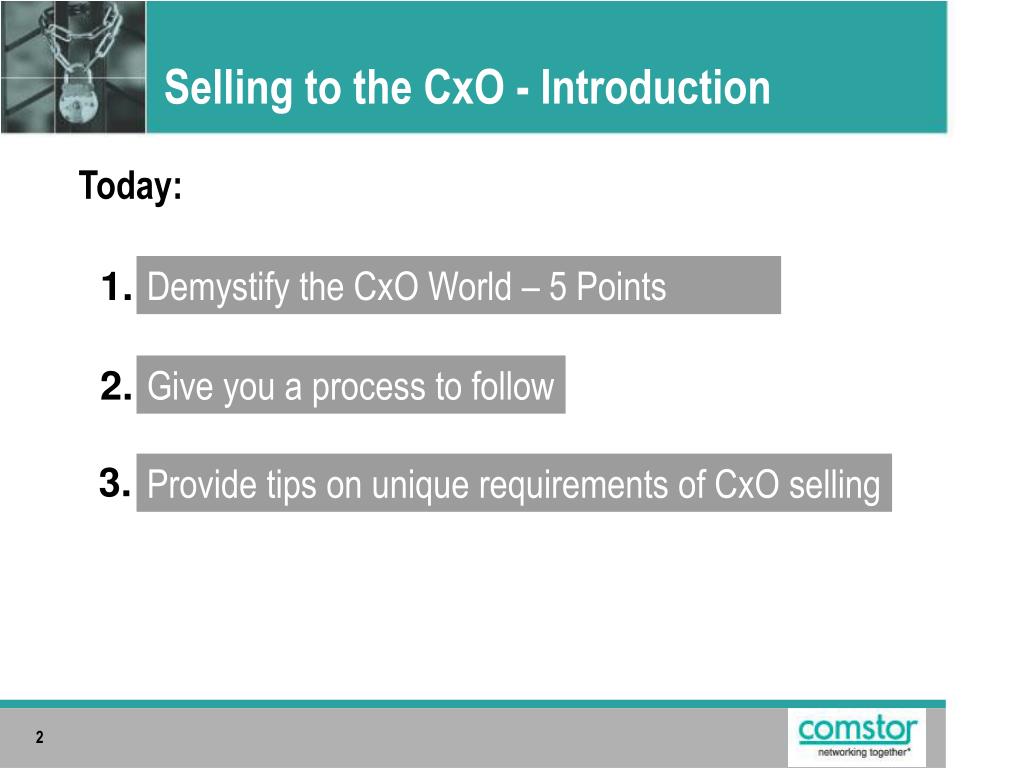 Selling to the CxO - Introduction

Today:

1. Demystify the CxO World – 5 Points

2. Give you a process to follow

3. Provide tips on unique requirements of CxO selling

2

comstor
networking together*